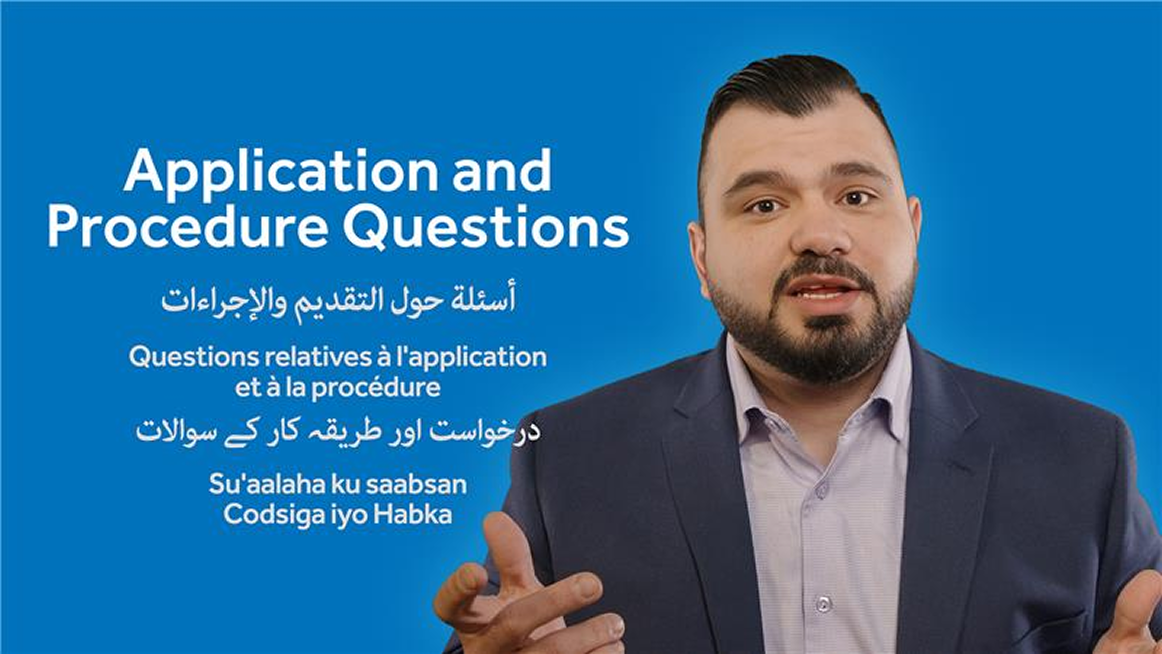 Application and Procedure Questions

أسئلة حول التقديم والإجراءات

Questions relatives à l'application et à la procédure

درخواست اور طریقہ کار کے سوالات

Su'aalaha ku saabsan Codsiga iyo Habka